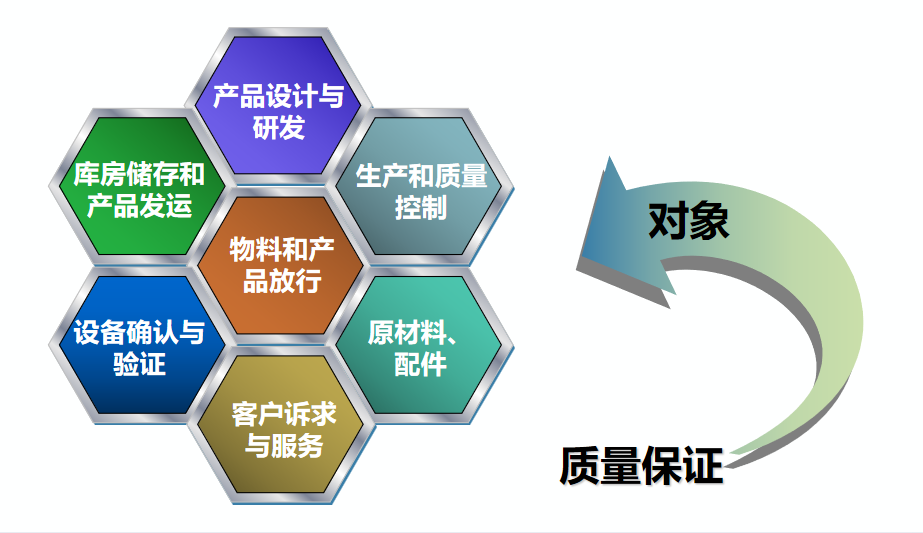 产品设计与研发

库房储存和产品发运

生产和质量控制

物料和产品放行

设备确认与验证

原材料、配件

客户诉求与服务

对象

质量保证